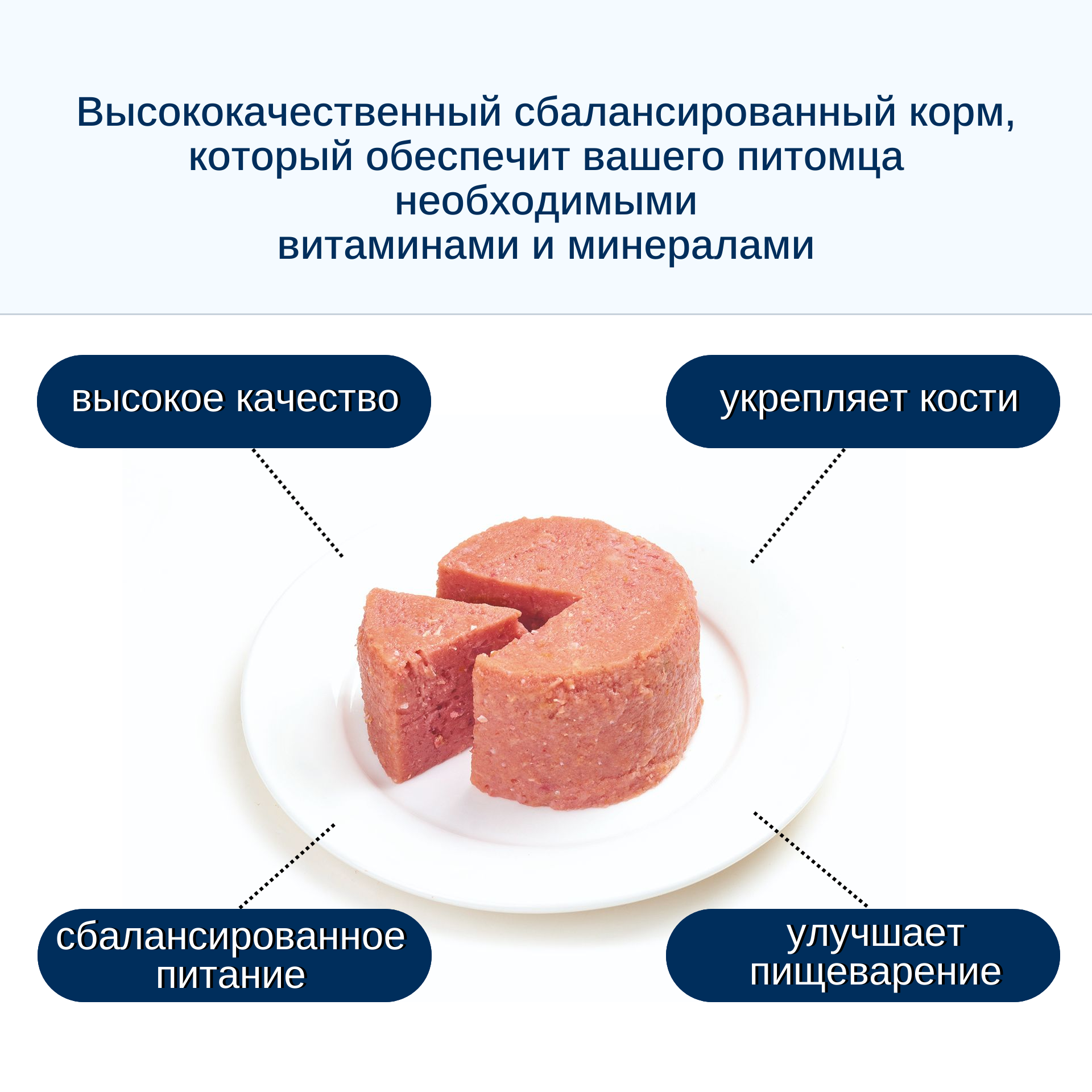 Высококачественный сбалансированный корм, который обеспечит вашего питомца необходимыми витаминами и минералами

высокое качество

укрепляет кости

сбалансированное питание

улучшает пищеварение